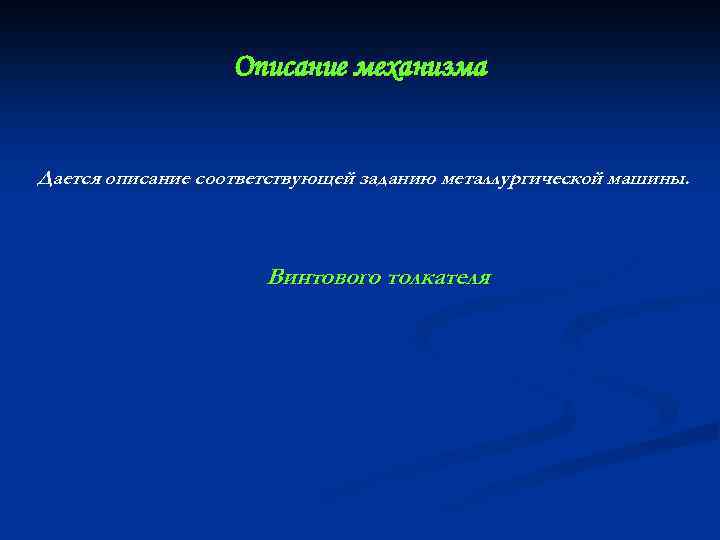 Описание механизма

Дается описание соответствующей заданию металлургической машины.

Винтового толкателя